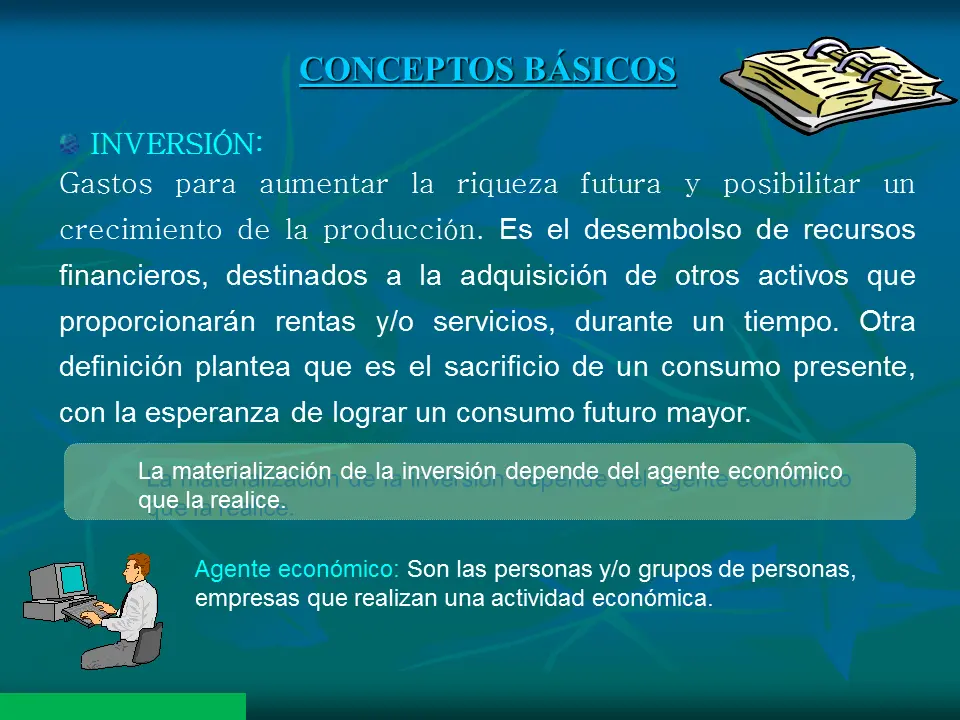 CONCEPTOS BÁSICOS

INVERSIÓN:

Gastos para aumentar la riqueza futura y posibilitar un crecimiento de la producción. Es el desembolso de recursos financieros, destinados a la adquisición de otros activos que proporcionarán rentas y/o servicios, durante un tiempo. Otra definición plantea que es el sacrificio de un consumo presente, con la esperanza de lograr un consumo futuro mayor.

La materialización de la inversión depende del agente económico que la realice.

Agente económico: Son las personas y/o grupos de personas, empresas que realizan una actividad económica.